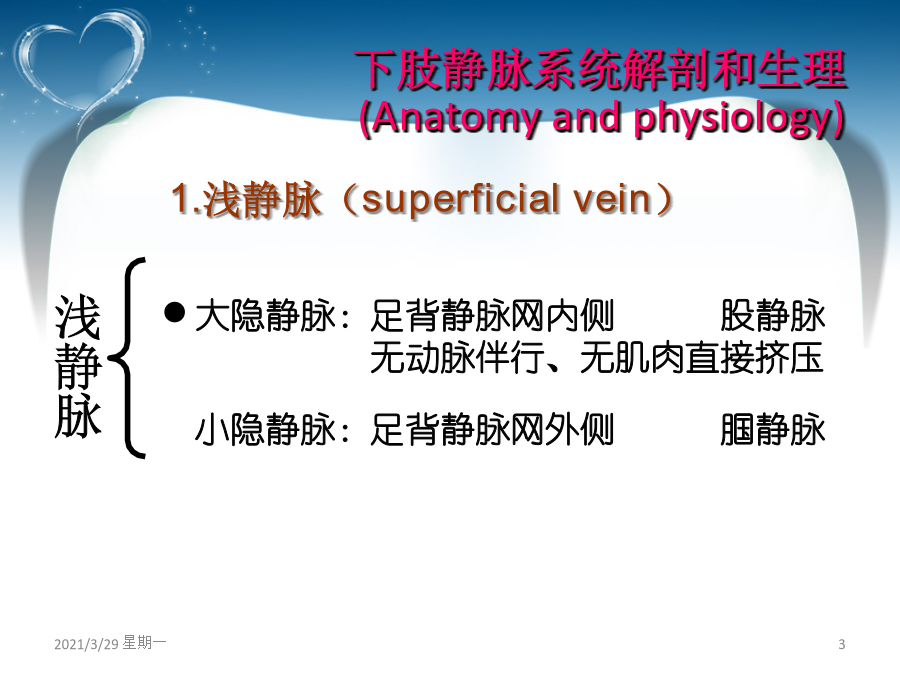 下肢静脉系统解剖和生理
(Anatomy and physiology)

1.浅静脉（superficial vein）

浅静脉

● 大隐静脉：足背静脉网内侧　　股静脉
无动脉伴行、无肌肉直接挤压

小隐静脉：足背静脉网外侧　　腘静脉

2021/3/29 星期一

3